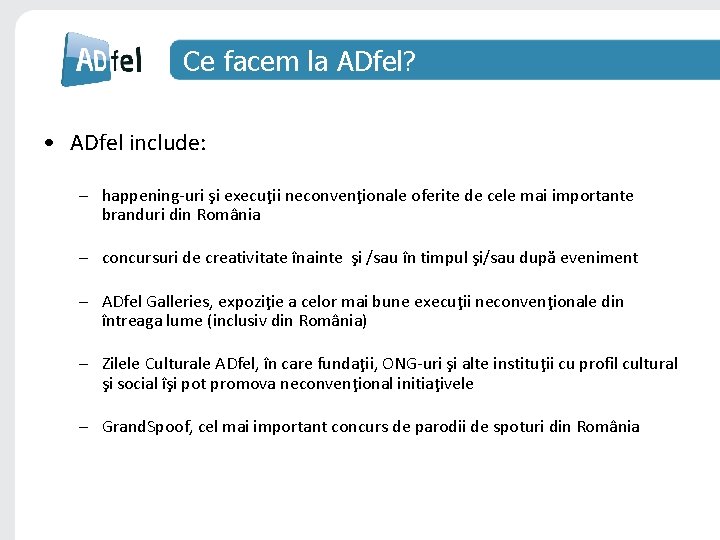 ADfel

Ce facem la ADfel?

• ADfel include:

– happening-uri şi execuţii neconvenţionale oferite de cele mai importante branduri din România

– concursuri de creativitate înainte şi /sau în timpul şi/sau după eveniment

– ADfel Galleries, expoziţie a celor mai bune execuţii neconvenţionale din întreaga lume (inclusiv din România)

– Zilele Culturale ADfel, în care fundaţii, ONG-uri şi alte instituţii cu profil cultural şi social îşi pot promova neconvenţional initiaţivele

– GrandSpoof, cel mai important concurs de parodii de spoturi din România